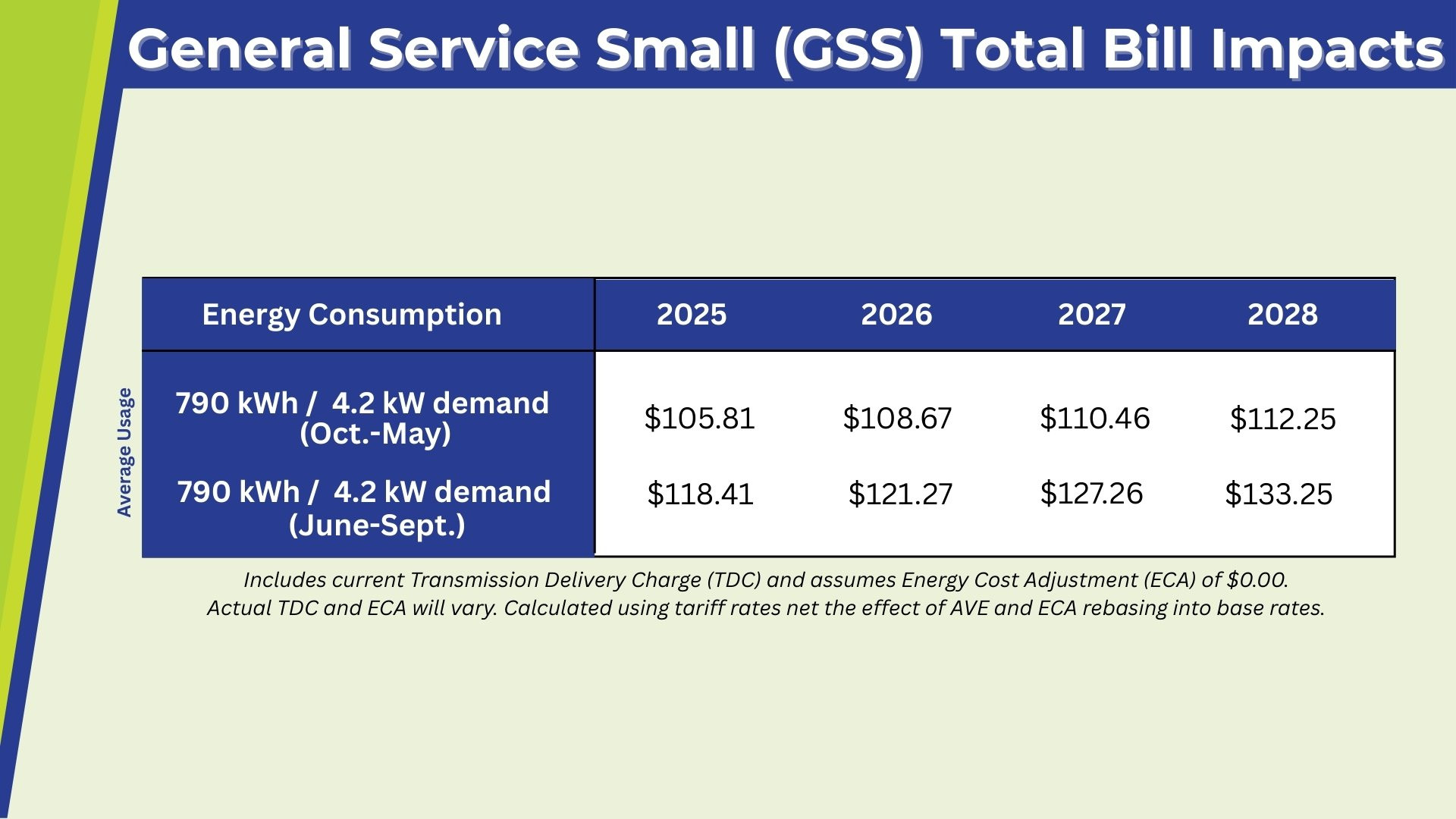 General Service Small (GSS) Total Bill Impacts

Average Usage

| Energy Consumption | 2025 | 2026 | 2027 | 2028 |
|---|---|---|---|---|
| 790 kWh / 4.2 kW demand (Oct.-May) | \$105.81 | \$108.67 | \$110.46 | \$112.25 |
| 790 kWh / 4.2 kW demand (June-Sept.) | \$118.41 | \$121.27 | \$127.26 | \$133.25 |

Includes current Transmission Delivery Charge (TDC) and assumes Energy Cost Adjustment (ECA) of \$0.00. Actual TDC and ECA will vary. Calculated using tariff rates net the effect of AVE and ECA rebasing into base rates.